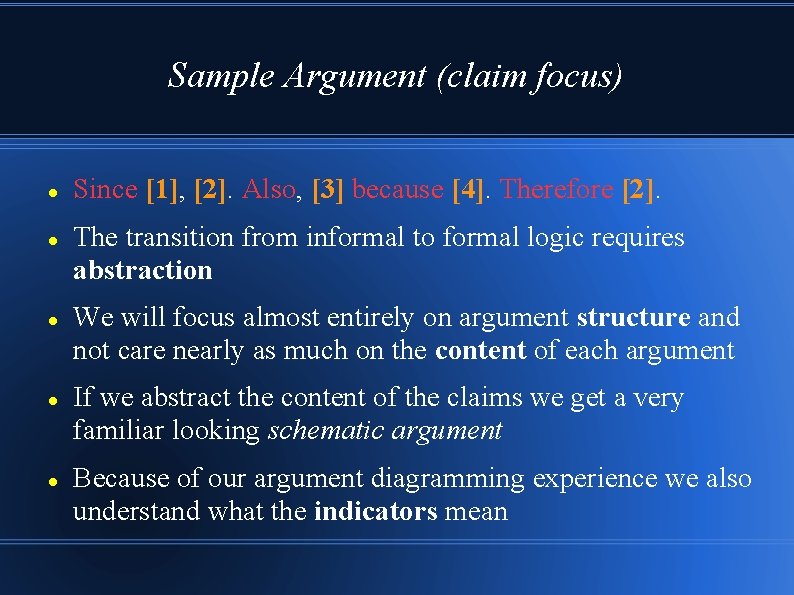 Sample Argument (claim focus)

- Since [1], [2]. Also, [3] because [4]. Therefore [2].
- The transition from informal to formal logic requires abstraction
- We will focus almost entirely on argument structure and not care nearly as much on the content of each argument
- If we abstract the content of the claims we get a very familiar looking schematic argument
- Because of our argument diagramming experience we also understand what the indicators mean